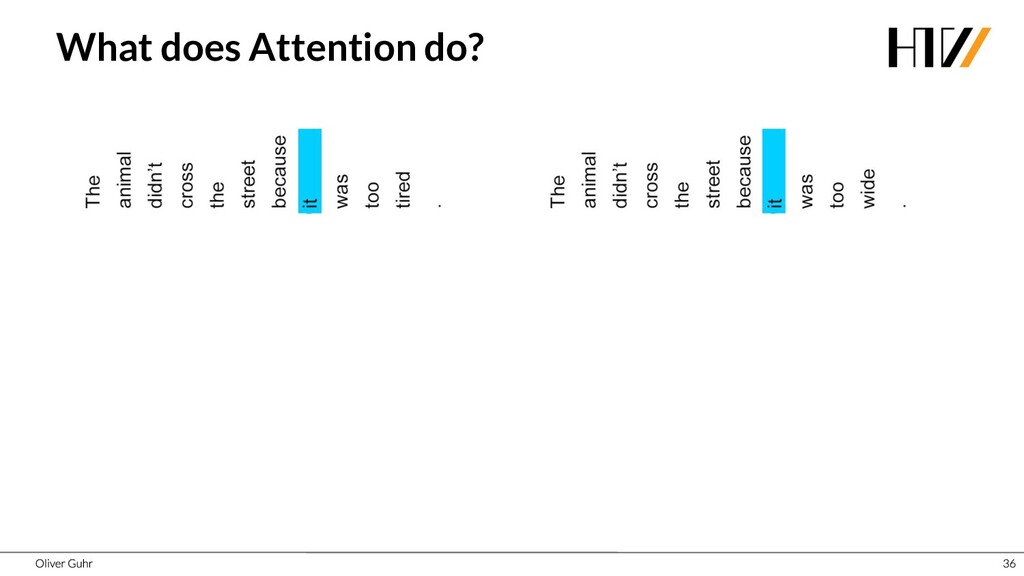 What does Attention do?

HTW

The animal didn't cross the street because it was too tired .

The animal didn't cross the street because it was too wide .

Oliver Guhr

36